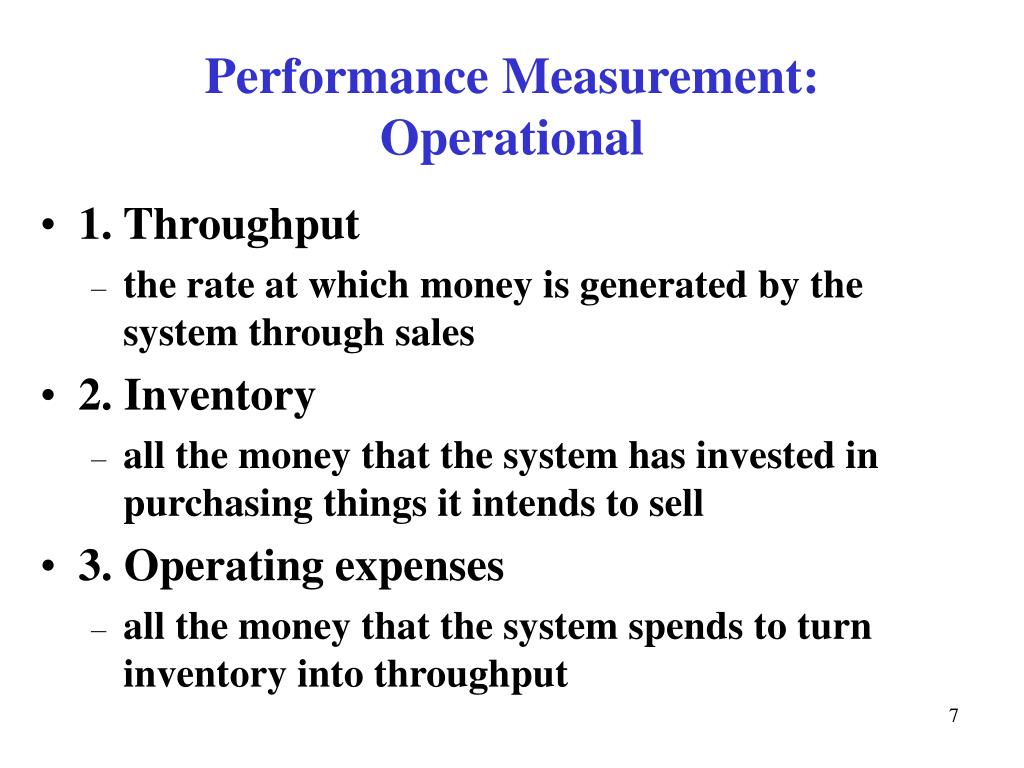 Performance Measurement: Operational

• 1. Throughput
– the rate at which money is generated by the system through sales
• 2. Inventory
– all the money that the system has invested in purchasing things it intends to sell
• 3. Operating expenses
– all the money that the system spends to turn inventory into throughput

7